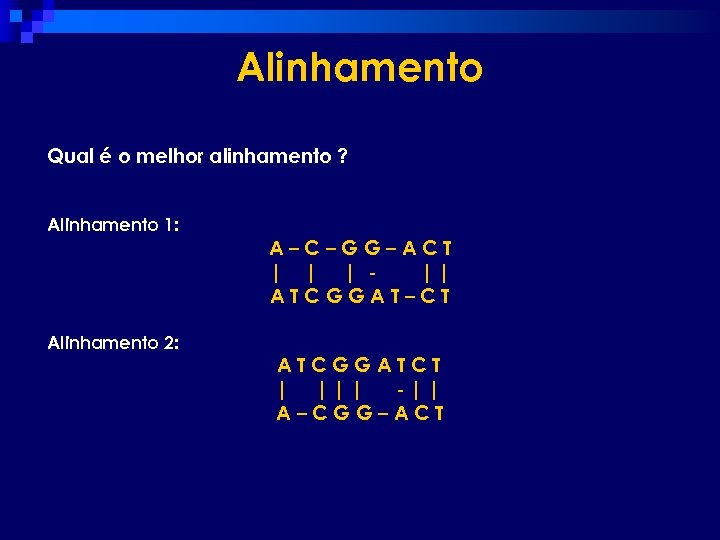 Alinhamento

Qual é o melhor alinhamento ?

Alinhamento 1:

A – C – G G – A C T
| | | - | |
A T C G G A T – C T

Alinhamento 2:

A T C G G A T C T
| | | | - | |
A – C G G – A C T